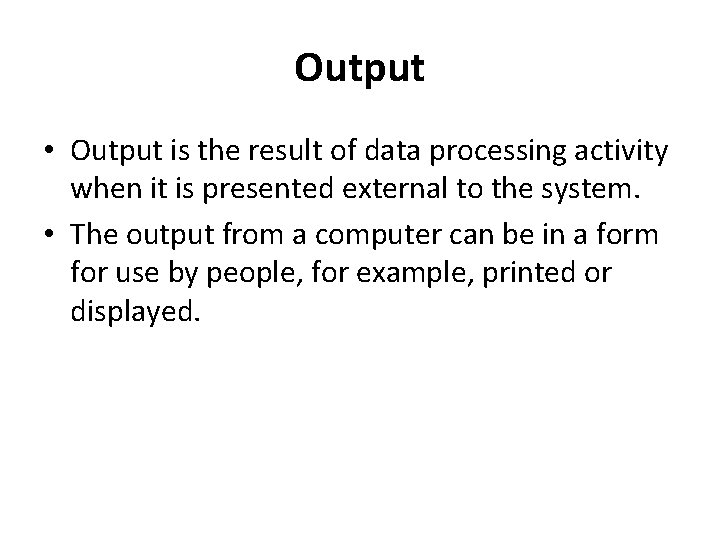 Output

• Output is the result of data processing activity when it is presented external to the system.

• The output from a computer can be in a form for use by people, for example, printed or displayed.